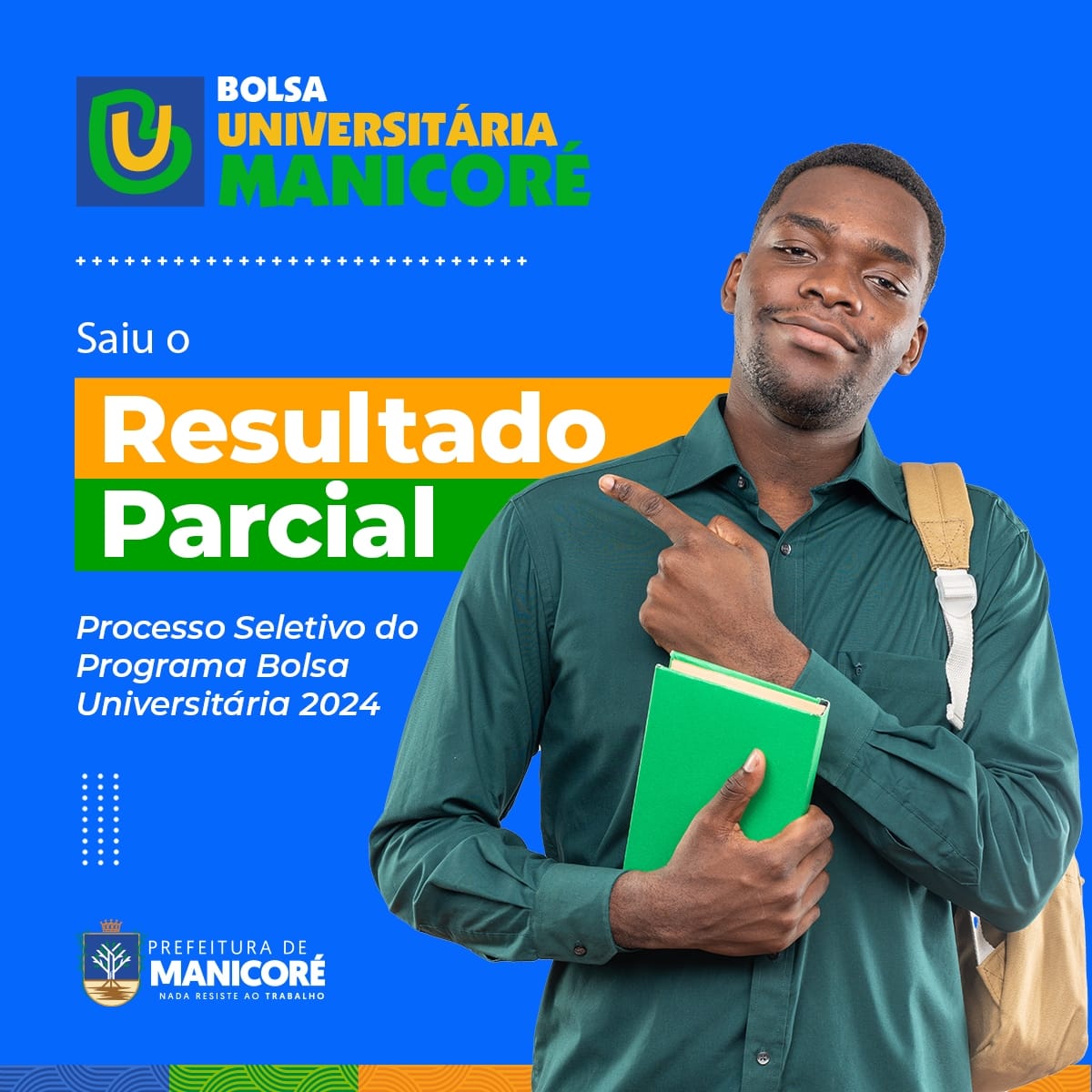 BOLSA
UNIVERSITÁRIA
MANICORÉ

Saiu o

Resultado
Parcial

Processo Seletivo do Programa Bolsa Universitária 2024

PREFEITURA DE
MANICORÉ
NADA RESISTE AO TRABALHO